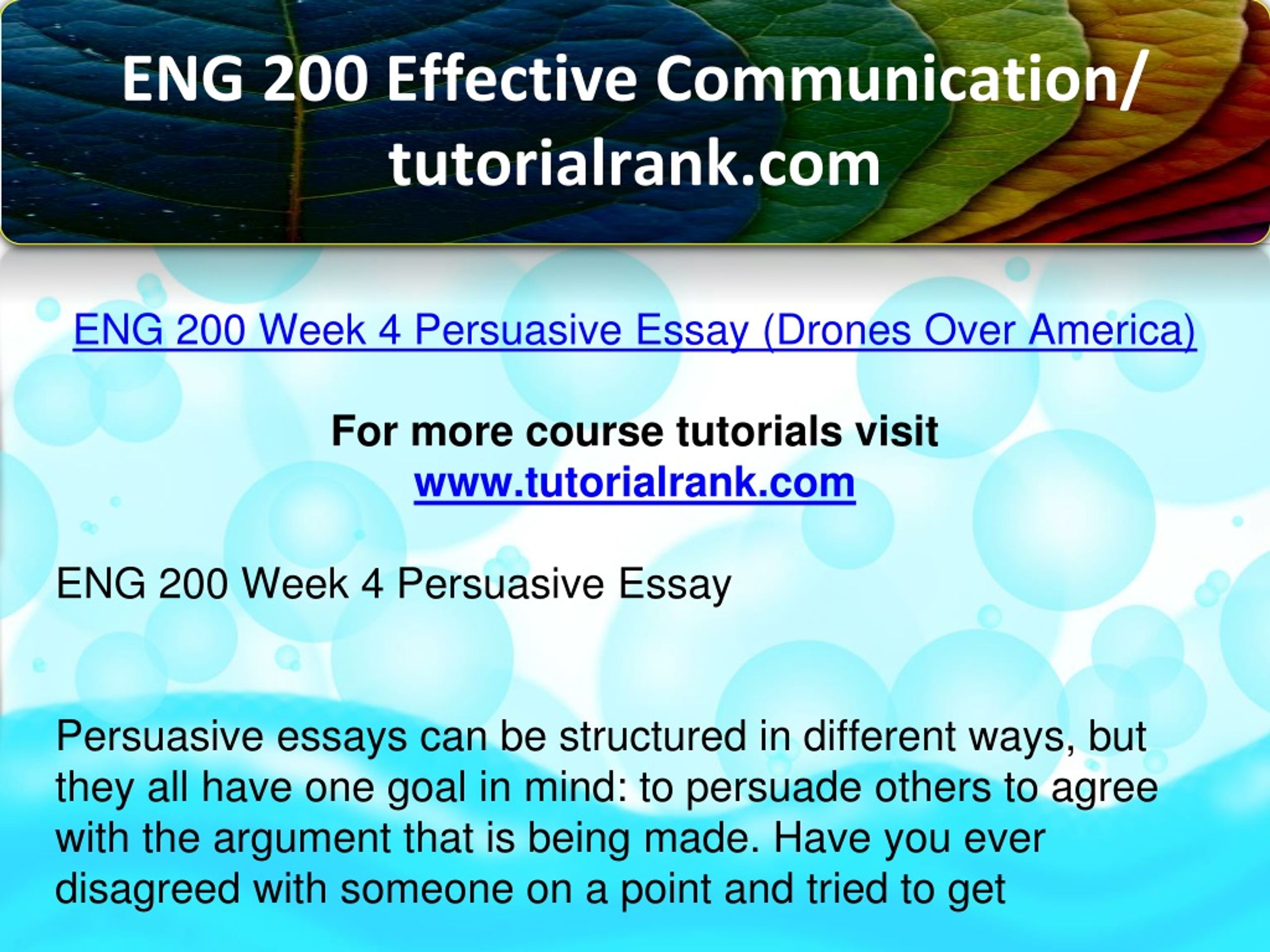 ENG 200 Effective Communication/ tutorialrank.com

ENG 200 Week 4 Persuasive Essay (Drones Over America)

For more course tutorials visit
www.tutorialrank.com

ENG 200 Week 4 Persuasive Essay

Persuasive essays can be structured in different ways, but they all have one goal in mind: to persuade others to agree with the argument that is being made. Have you ever disagreed with someone on a point and tried to get